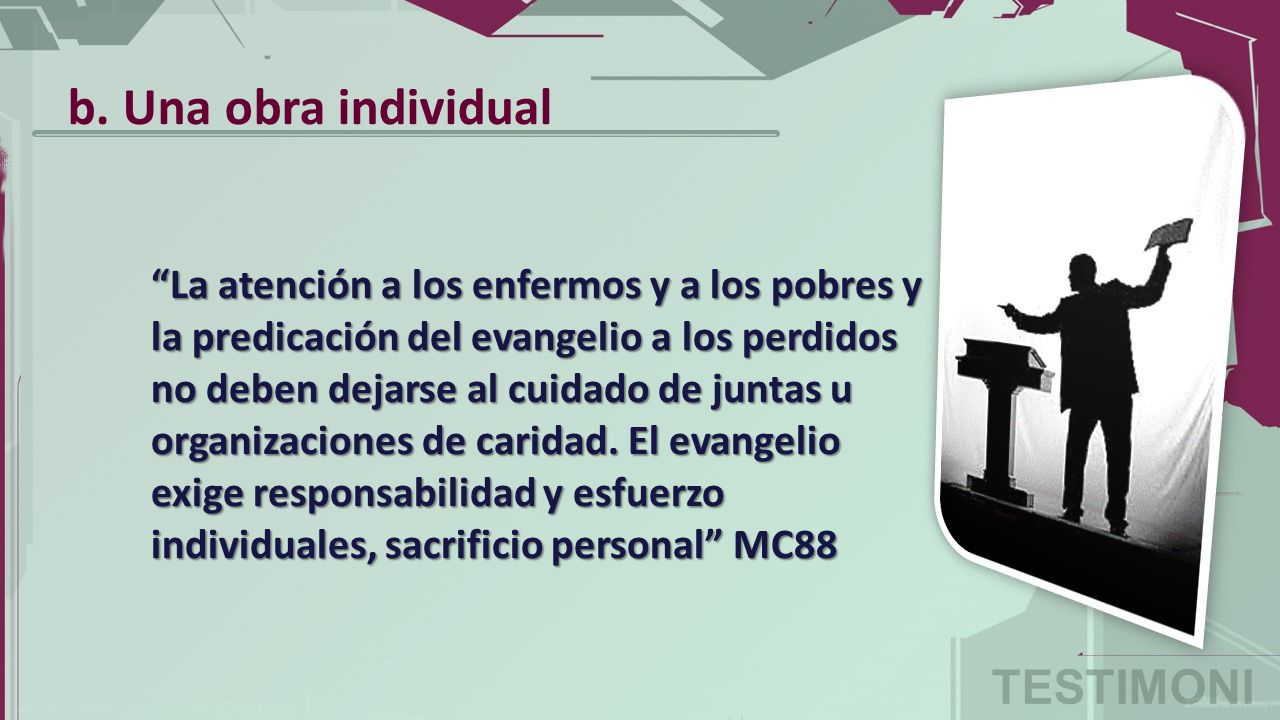 b. Una obra individual

“La atención a los enfermos y a los pobres y la predicación del evangelio a los perdidos no deben dejarse al cuidado de juntas u organizaciones de caridad. El evangelio exige responsabilidad y esfuerzo individuales, sacrificio personal” MC88

TESTIMONI